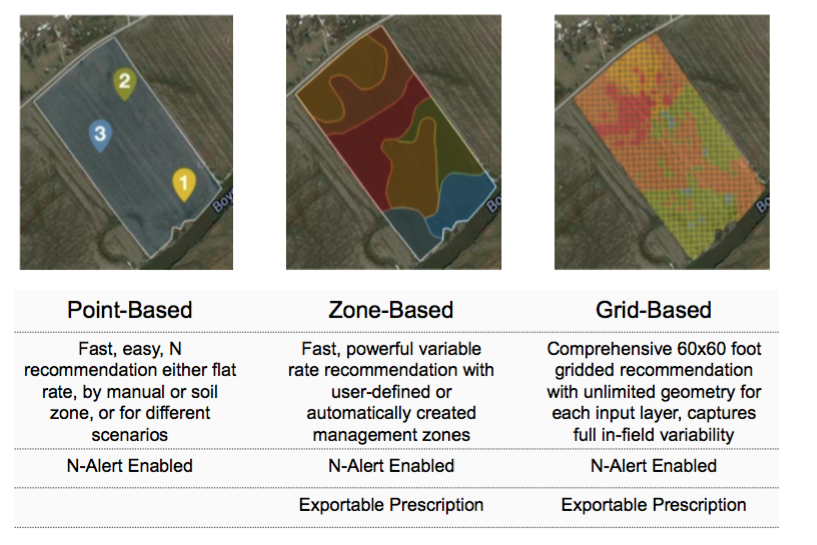 2
3
1
Boy
Bo
Bo

| Point-Based | Zone-Based | Grid-Based |
|---|---|---|
| Fast, easy, N recommendation either flat rate, by manual or soil zone, or for different scenarios | Fast, powerful variable rate recommendation with user-defined or automatically created management zones | Comprehensive 60x60 foot gridded recommendation with unlimited geometry for each input layer, captures full in-field variability |
| N-Alert Enabled | N-Alert Enabled | N-Alert Enabled |
| | Exportable Prescription | Exportable Prescription |